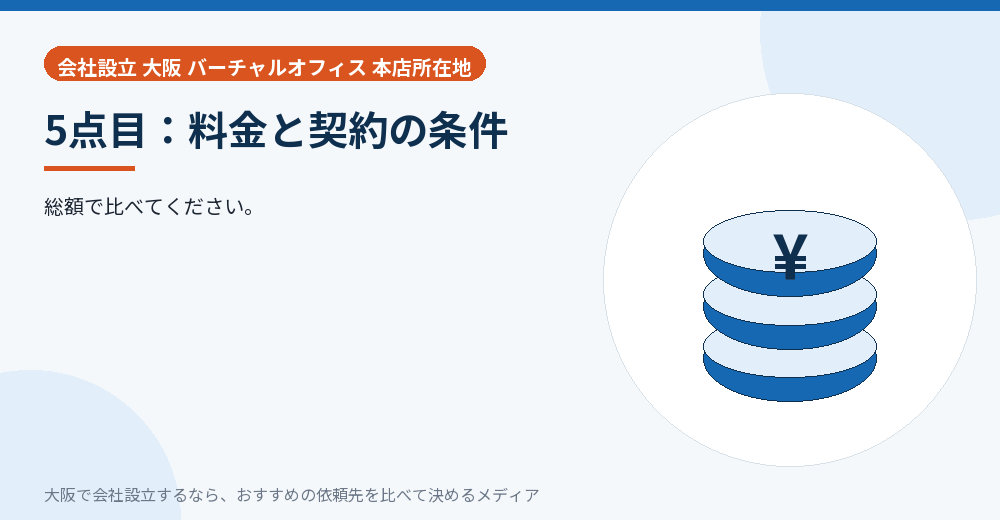 会社設立 大阪 バーチャルオフィス 本店所在地

5点目：料金と契約の条件

総額で比べてください。

¥

大阪で会社設立するなら、おすすめの依頼先を比べて決めるメディア